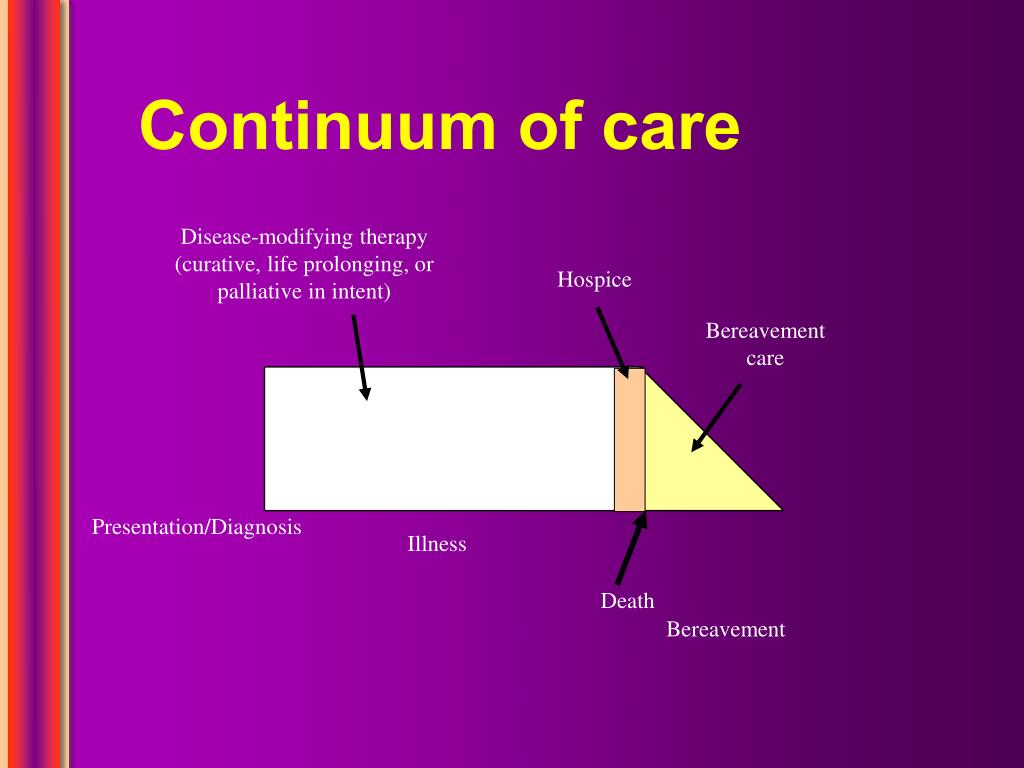 Continuum of care

Disease-modifying therapy (curative, life prolonging, or palliative in intent)

Hospice

Bereavement care

Presentation/Diagnosis

Illness

Death

Bereavement